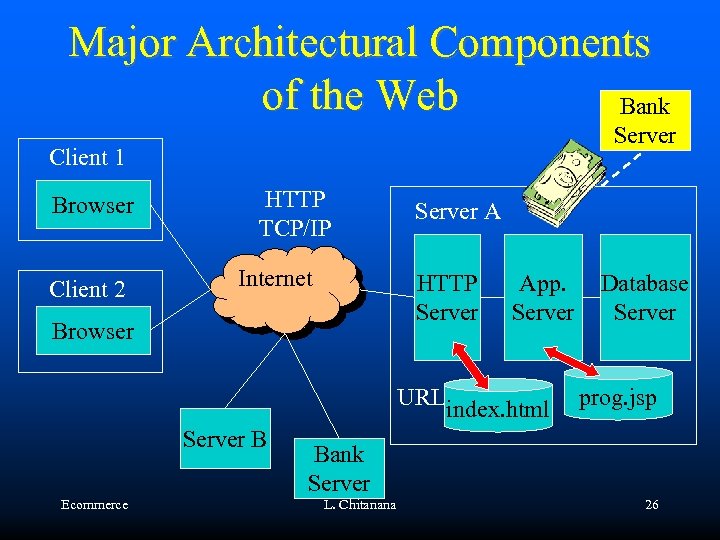 Major Architectural Components of the Web

Bank Server

Client 1

Browser

Client 2

Browser

HTTP
TCP/IP

Internet

Server A

HTTP Server

App. Server

Database Server

URL

index.html

prog.jsp

Server B

Bank Server

Ecommerce

L. Chitanana

26